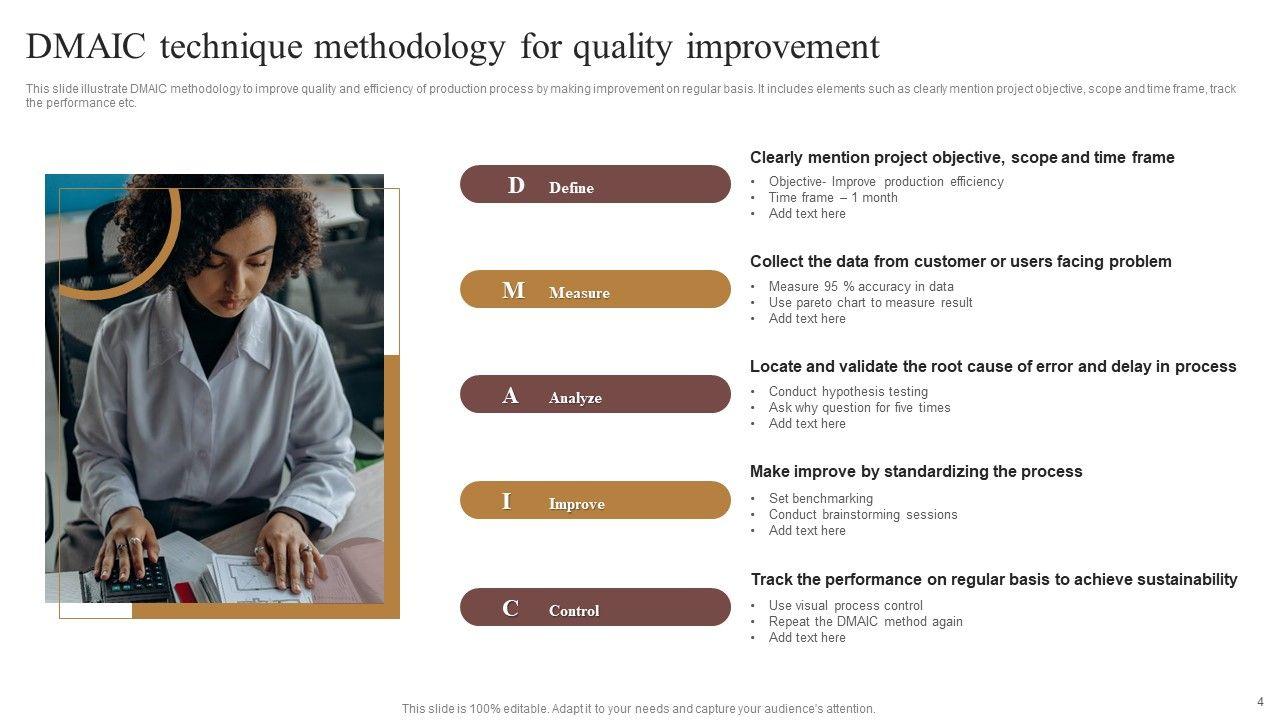 DMAIC technique methodology for quality improvement

This slide illustrate DMAIC methodology to improve quality and efficiency of production process by making improvement on regular basis. It includes elements such as clearly mention project objective, scope and time frame, track the performance etc.

D Define

Clearly mention project objective, scope and time frame
• Objective- Improve production efficiency
• Time frame – 1 month
• Add text here

M Measure

Collect the data from customer or users facing problem
• Measure 95 % accuracy in data
• Use pareto chart to measure result
• Add text here

A Analyze

Locate and validate the root cause of error and delay in process
• Conduct hypothesis testing
• Ask why question for five times
• Add text here

I Improve

Make improve by standardizing the process
• Set benchmarking
• Conduct brainstorming sessions
• Add text here

C Control

Track the performance on regular basis to achieve sustainability
• Use visual process control
• Repeat the DMAIC method again
• Add text here

This slide is 100% editable. Adapt it to your needs and capture your audience's attention.

4